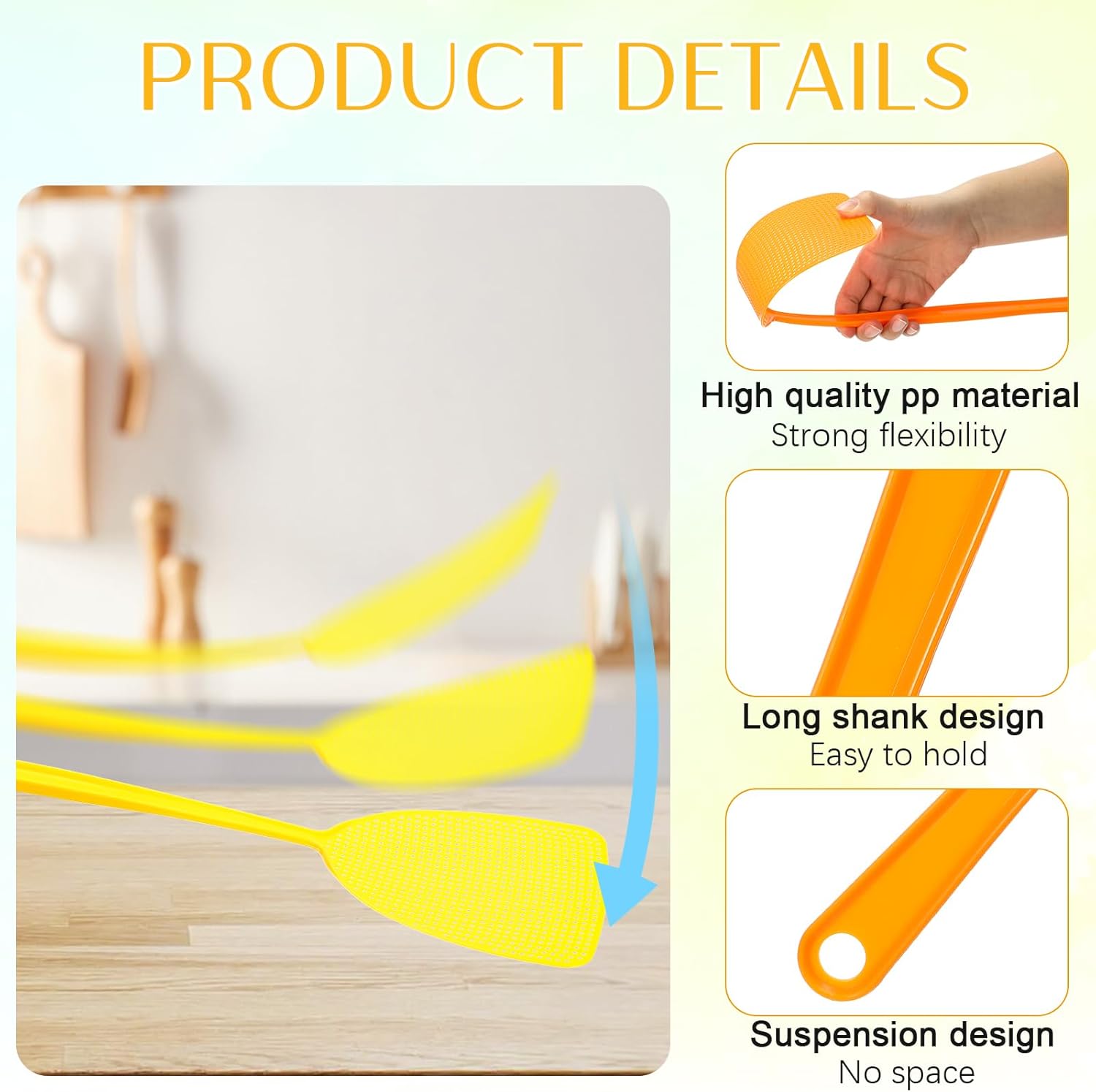 PRODUCT DETAILS

High quality pp material
Strong flexibility

Long shank design
Easy to hold

Suspension design
No space